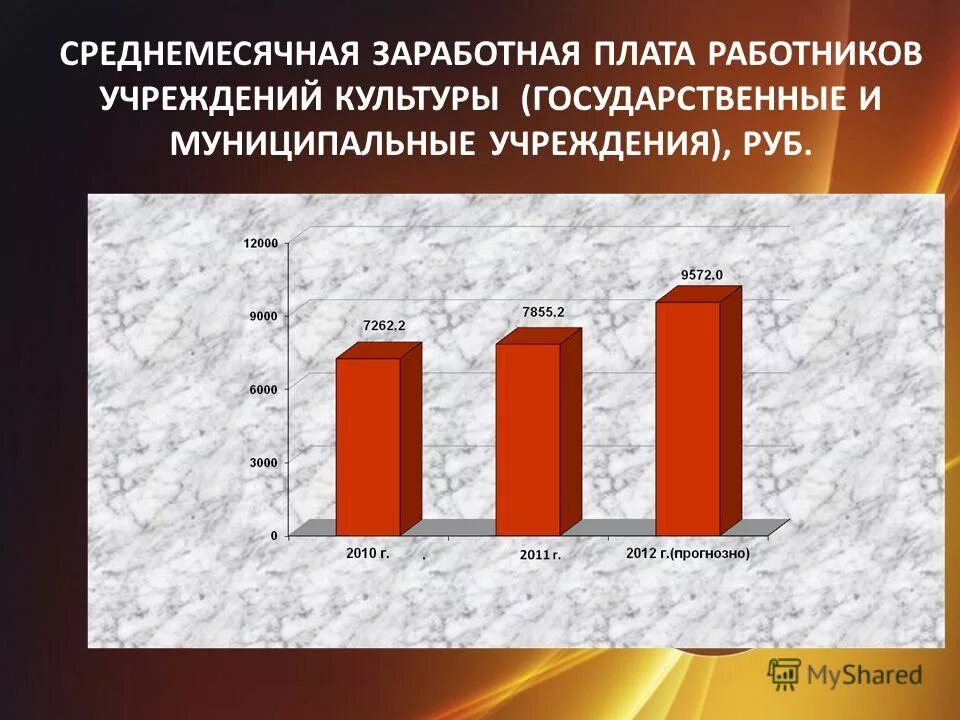 СРЕДНЕМЕСЯЧНАЯ ЗАРАБОТНАЯ ПЛАТА РАБОТНИКОВ УЧРЕЖДЕНИЙ КУЛЬТУРЫ (ГОСУДАРСТВЕННЫЕ И МУНИЦИПАЛЬНЫЕ УЧРЕЖДЕНИЯ), РУБ.

12000
9000
6000
3000
0

7262,2
7855,2
9572,0

2010 г.
.
2011 г.
2012 г.(прогнозно)

MyShared